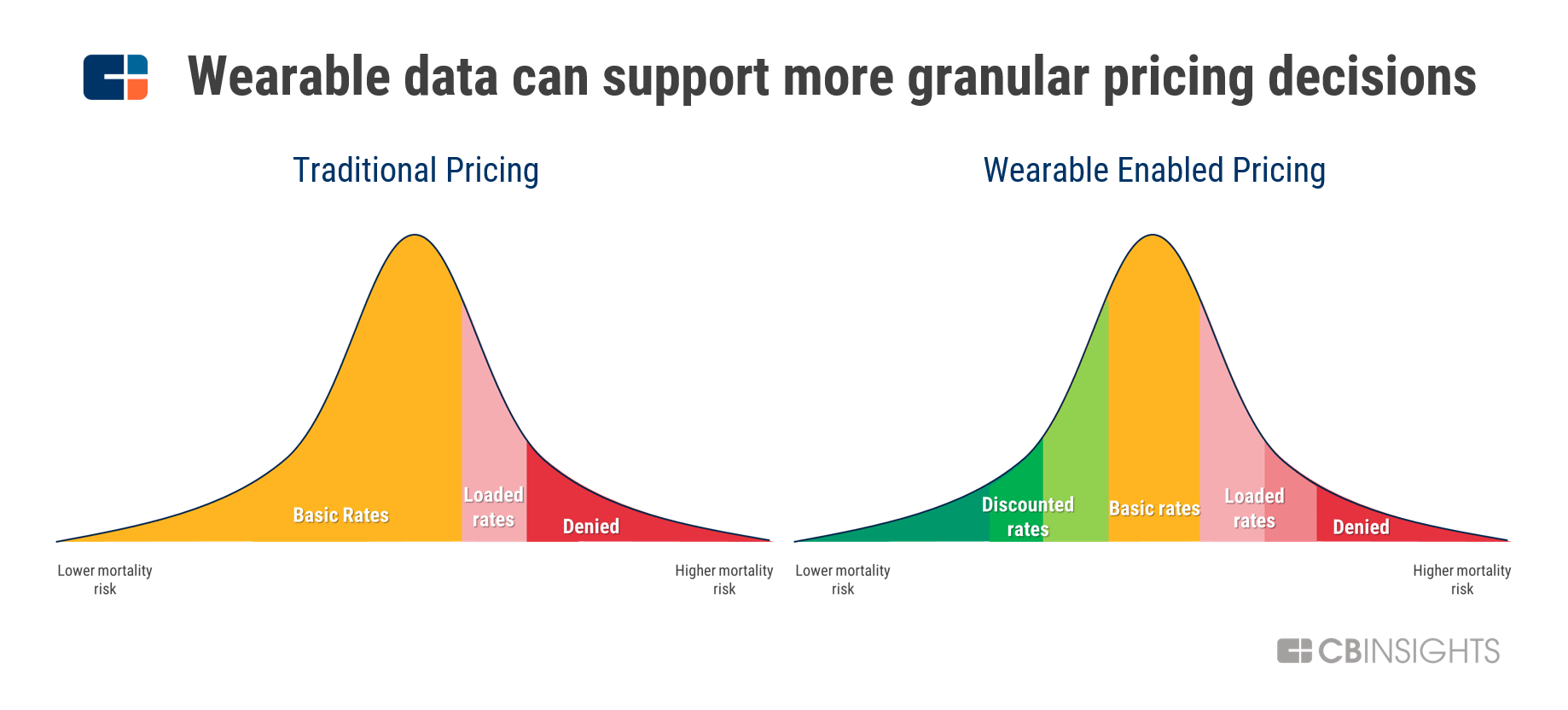 Wearable data can support more granular pricing decisions

Traditional Pricing

Basic Rates

Loaded rates

Denied

Lower mortality risk

Higher mortality risk

Wearable Enabled Pricing

Discounted rates

Basic rates

Loaded rates

Denied

Lower mortality risk

Higher mortality risk

CBINSIGHTS